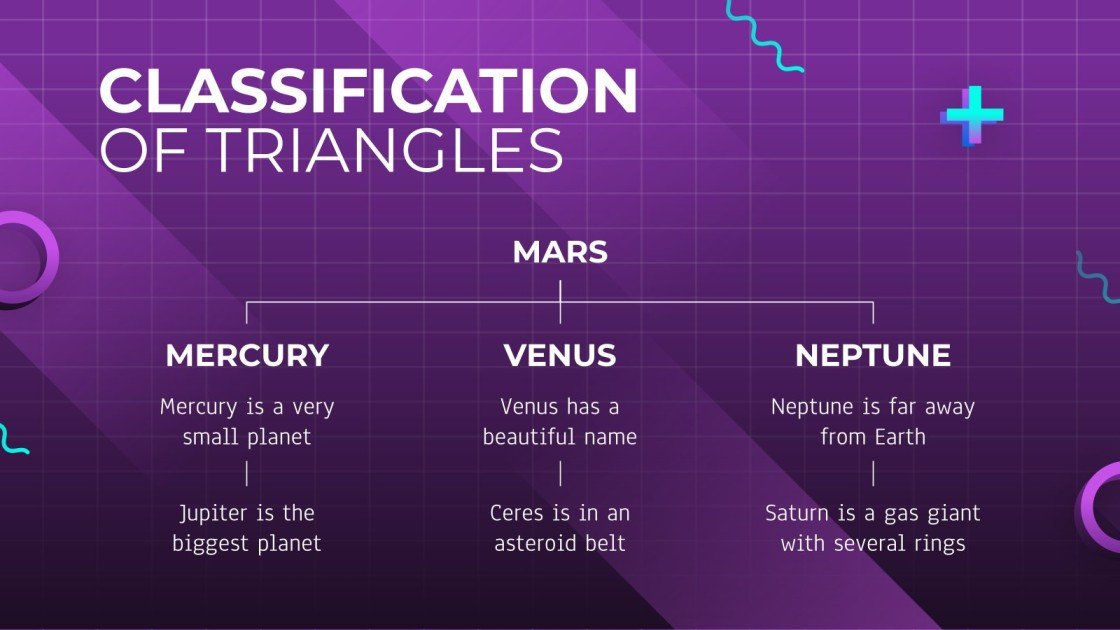 CLASSIFICATION
OF TRIANGLES

MARS

MERCURY

Mercury is a very small planet

Jupiter is the biggest planet

VENUS

Venus has a beautiful name

Ceres is in an asteroid belt

NEPTUNE

Neptune is far away from Earth

Saturn is a gas giant with several rings